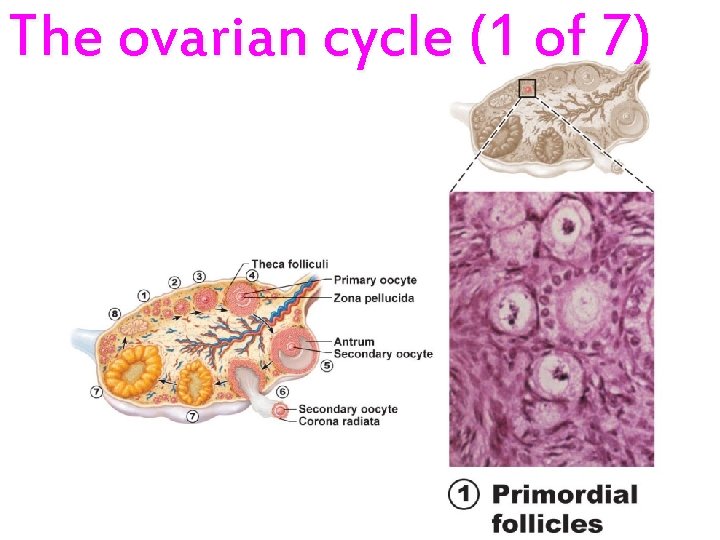 The ovarian cycle (1 of 7)

Theca folliculi
Primary oocyte
Zona pellucida
Antrum
Secondary oocyte
Secondary oocyte
Corona radiata

1 2 3 4 5 6 7 7 8

① Primordial follicles